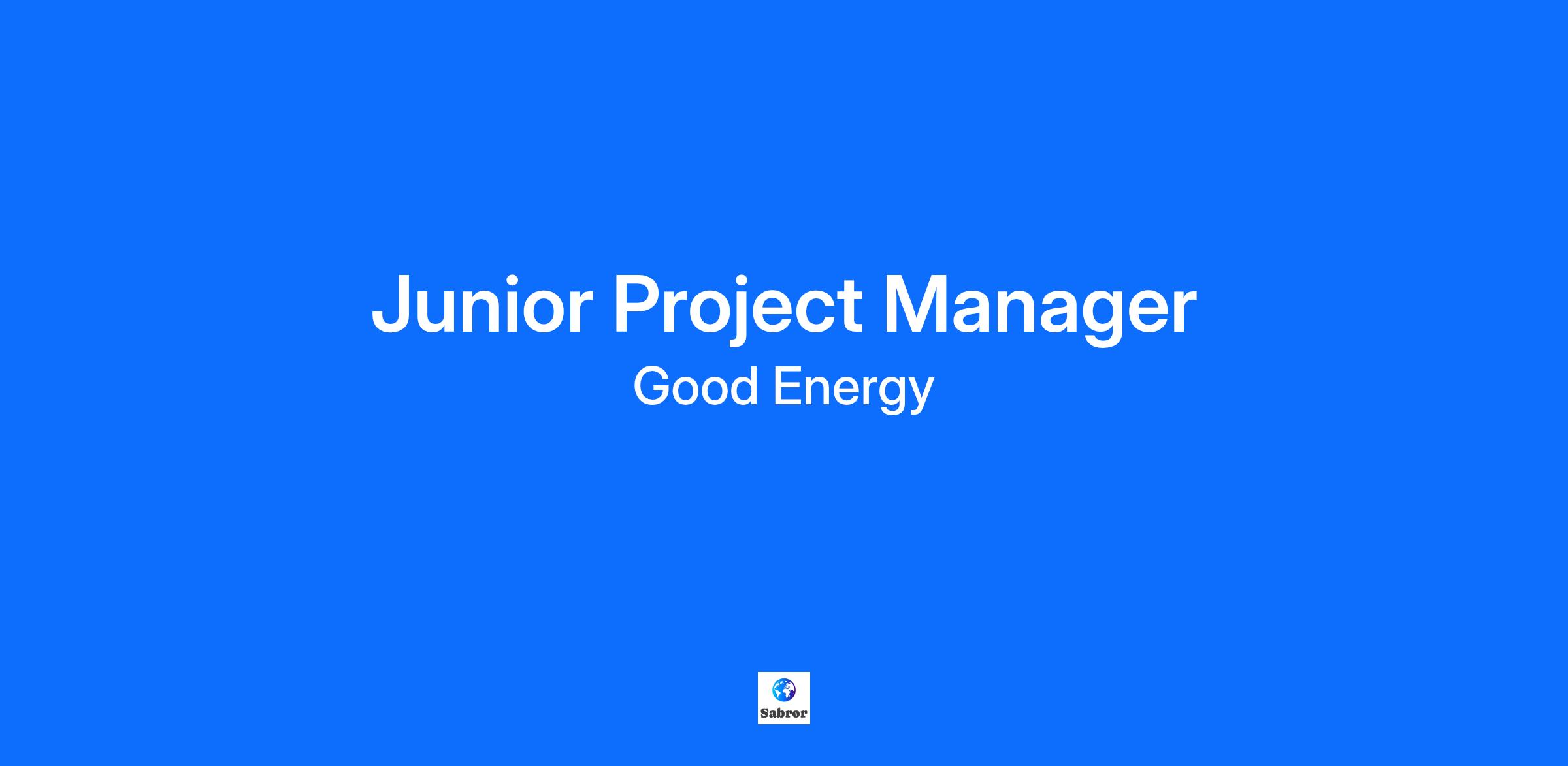 Junior Project Manager
Good Energy

Sabror